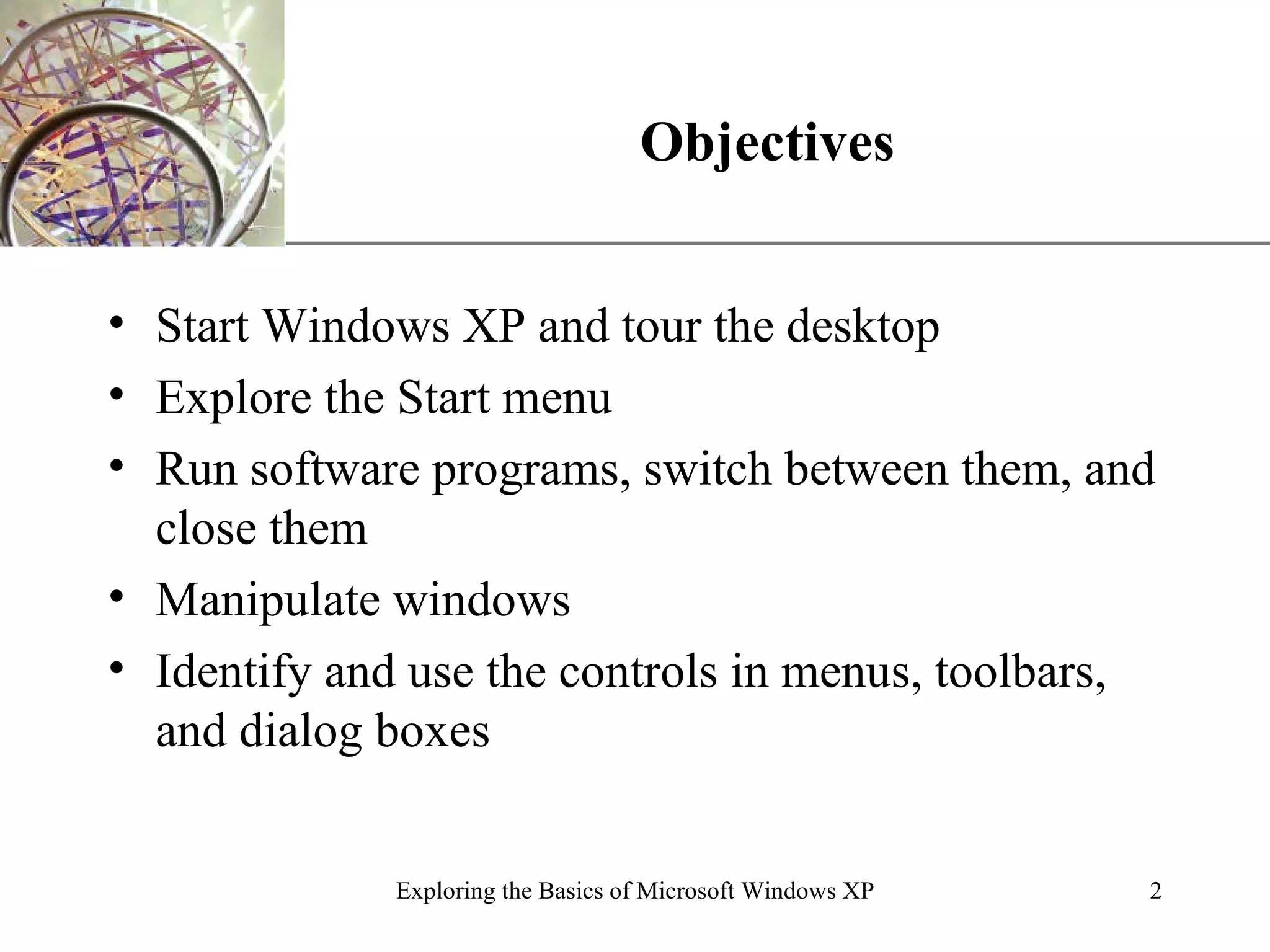 Objectives

• Start Windows XP and tour the desktop
• Explore the Start menu
• Run software programs, switch between them, and close them
• Manipulate windows
• Identify and use the controls in menus, toolbars, and dialog boxes

Exploring the Basics of Microsoft Windows XP

2